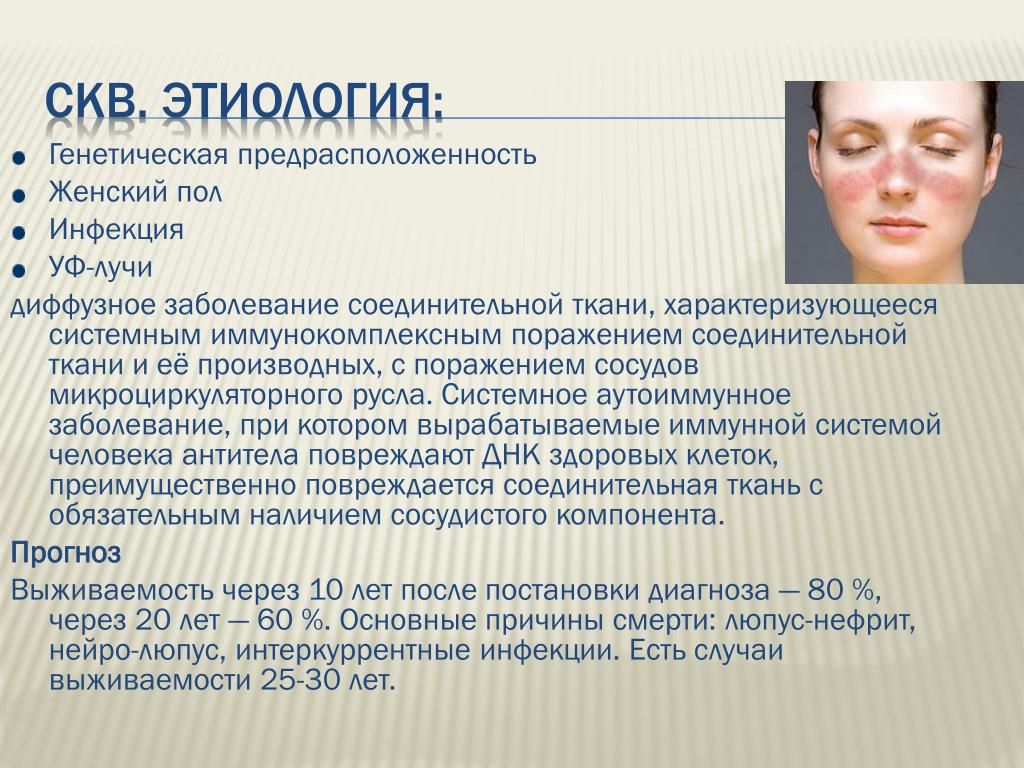 СКВ. ЭТИОЛОГИЯ:

- Генетическая предрасположенность
- Женский пол
- Инфекция
- УФ-лучи

диффузное заболевание соединительной ткани, характеризующееся системным иммунокомплексным поражением соединительной ткани и её производных, с поражением сосудов микроциркуляторного русла. Системное аутоиммунное заболевание, при котором вырабатываемые иммунной системой человека антитела повреждают ДНК здоровых клеток, преимущественно повреждается соединительная ткань с обязательным наличием сосудистого компонента.

Прогноз

Выживаемость через 10 лет после постановки диагноза — 80 %, через 20 лет — 60 %. Основные причины смерти: люпус-нефрит, нейро-люпус, интеркуррентные инфекции. Есть случаи выживаемости 25-30 лет.